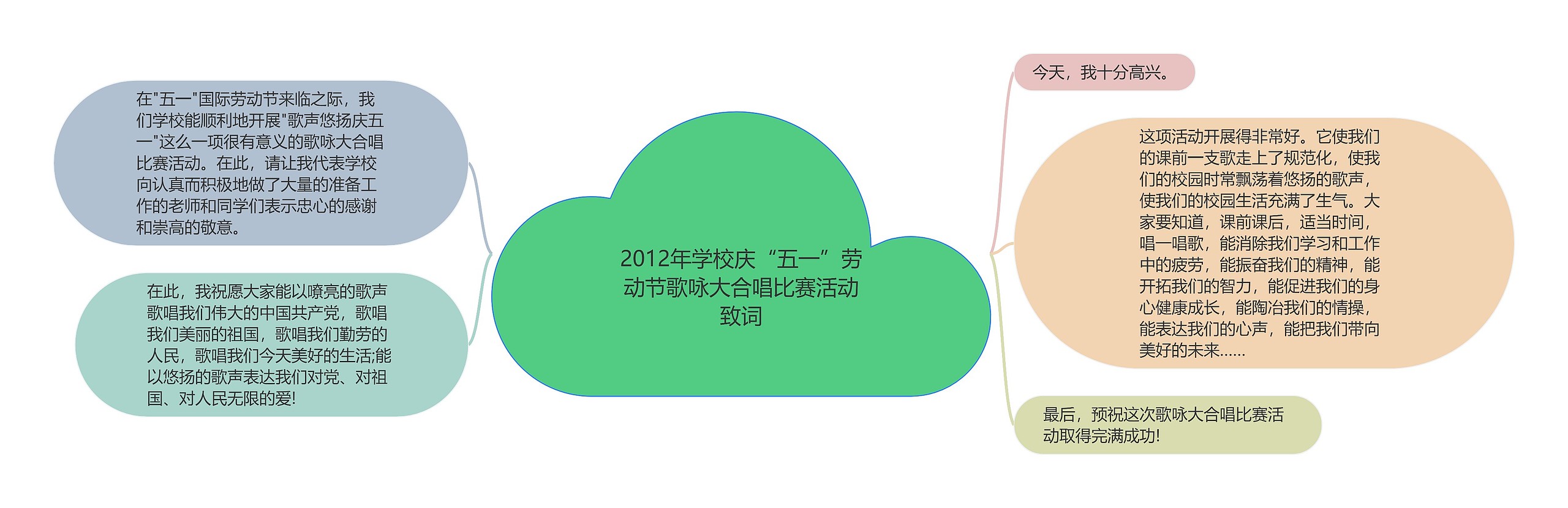 2012年学校庆“五一”劳动节歌咏大合唱比赛活动致词

在"五一"国际劳动节来临之际，我们学校能顺利地开展"歌声悠扬庆五一"这么一项很有意义的歌咏大合唱比赛活动。在此，请让我代表学校向认真而积极地做了大量的准备工作的老师和同学们表示忠心的感谢和崇高的敬意。

在此，我祝愿大家能以嘹亮的歌声歌唱我们伟大的中国共产党，歌唱我们美丽的祖国，歌唱我们勤劳的人民，歌唱我们今天美好的生活;能以悠扬的歌声表达我们对党、对祖国、对人民无限的爱!

今天，我十分高兴。

这项活动开展得非常好。它使我们的课前一支歌走上了规范化，使我们的校园时常飘荡着悠扬的歌声，使我们的校园生活充满了生气。大家要知道，课前课后，适当时间，唱一唱歌，能消除我们学习和工作中的疲劳，能振奋我们的精神，能开拓我们的智力，能促进我们的身心健康成长，能陶冶我们的情操，能表达我们的心声，能把我们带向美好的未来......

最后，预祝这次歌咏大合唱比赛活动取得完满成功!